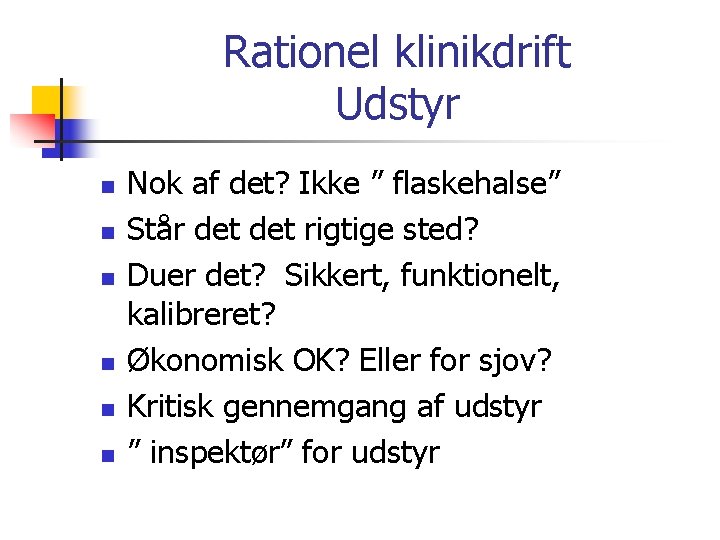 Rationel klinikdrift
Udstyr

- Nok af det? Ikke ” flaskehalse”
- Står det det rigtige sted?
- Duer det?  Sikkert, funktionelt, kalibreret?
- Økonomisk OK? Eller for sjov?
- Kritisk gennemgang af udstyr
- ” inspektør” for udstyr